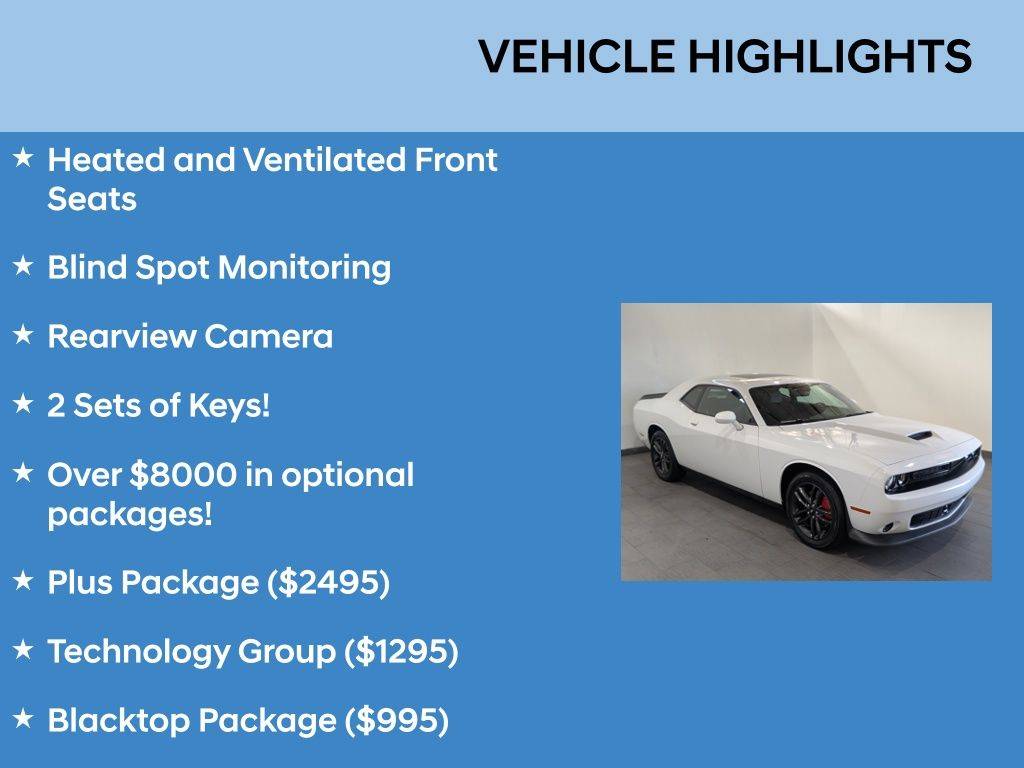 VEHICLE HIGHLIGHTS

★ Heated and Ventilated Front Seats

★ Blind Spot Monitoring

★ Rearview Camera

★ 2 Sets of Keys!

★ Over \$8000 in optional packages!

★ Plus Package (\$2495)

★ Technology Group (\$1295)

★ Blacktop Package (\$995)